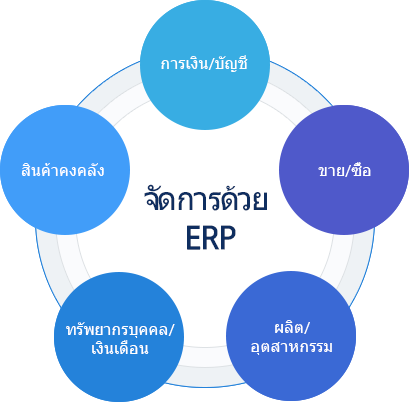 การเงิน/บัญชี

สินค้าคงคลัง

ขาย/ซื้อ

จัดการด้วย
ERP

ทรัพยากรบุคคล/
เงินเดือน

ผลิต/
อุตสาหกรรม